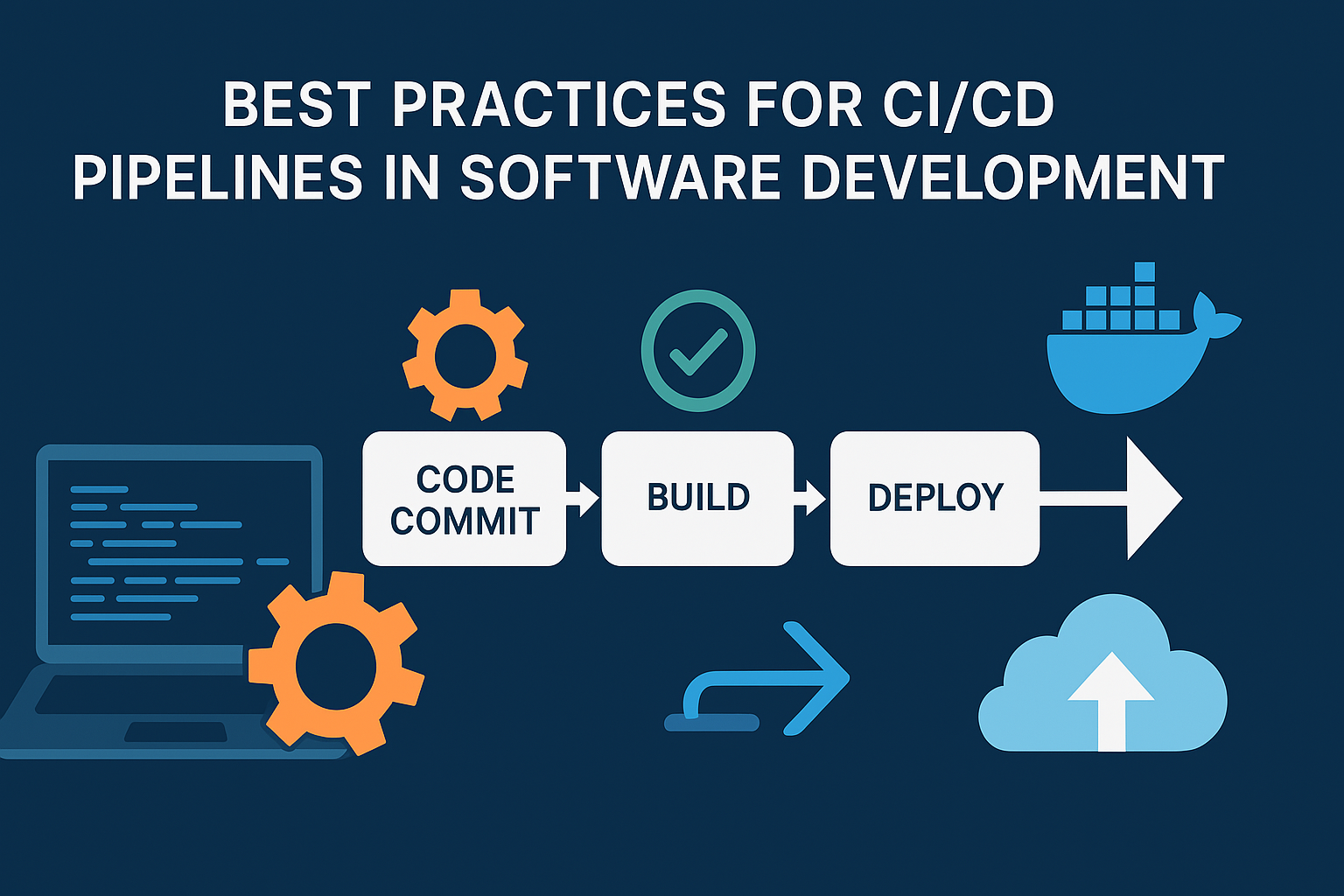 BEST PRACTICES FOR CI/CD PIPELINES IN SOFTWARE DEVELOPMENT

CODE COMMIT

BUILD

DEPLOY